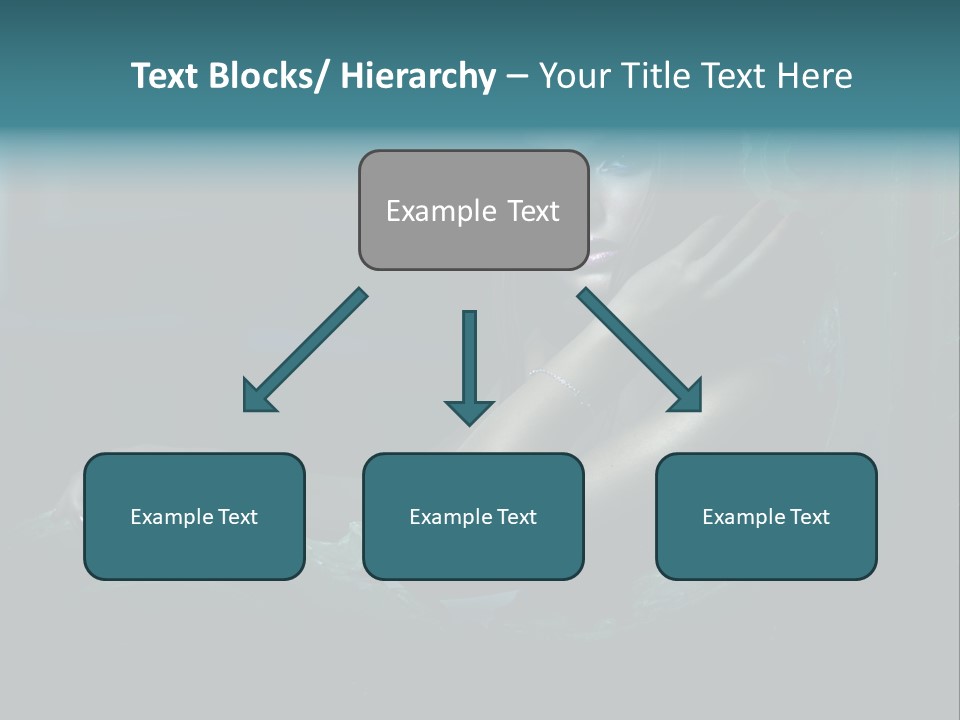 Text Blocks/ Hierarchy – Your Title Text Here

Example Text

Example Text

Example Text

Example Text